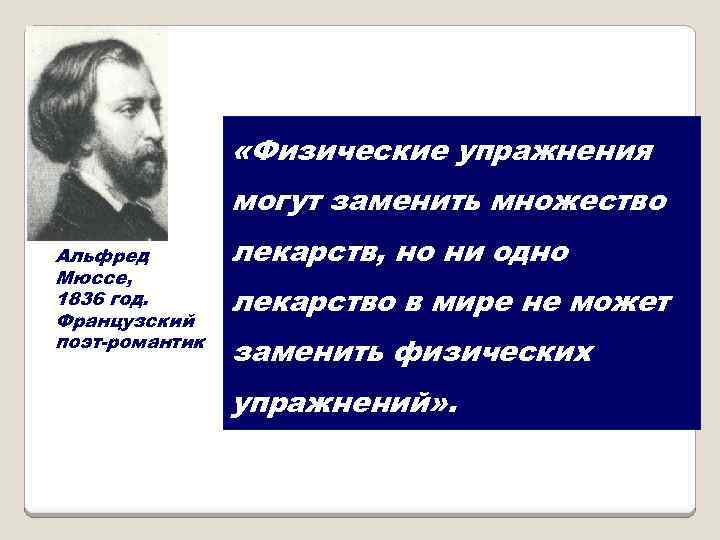 Альфред Мюссе, 1836 год. Французский поэт-романтик

«Физические упражнения могут заменить множество лекарств, но ни одно лекарство в мире не может заменить физических упражнений».